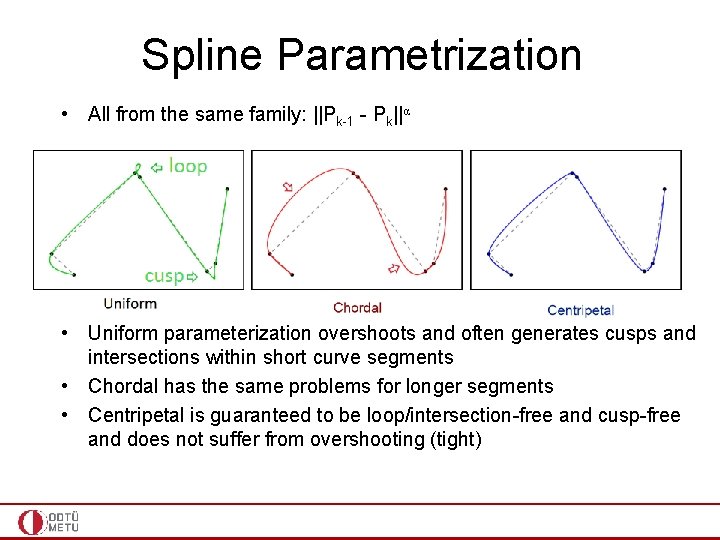 Spline Parametrization

• All from the same family: $||P_{k-1} - P_k||^{\alpha}$

loop

cusp

Uniform

Chordal

Centripetal

• Uniform parameterization overshoots and often generates cusps and intersections within short curve segments

• Chordal has the same problems for longer segments

• Centripetal is guaranteed to be loop/intersection-free and cusp-free and does not suffer from overshooting (tight)

ODTÜ METU